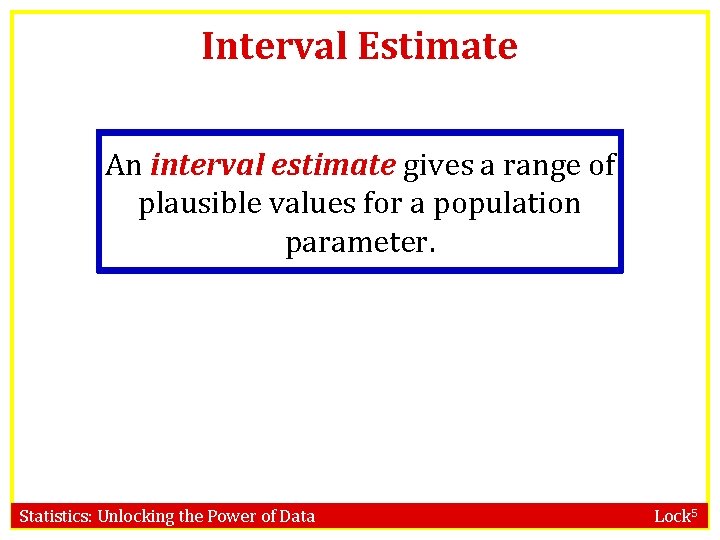 Interval Estimate

An interval estimate gives a range of plausible values for a population parameter.

Statistics: Unlocking the Power of Data

Lock$^5$